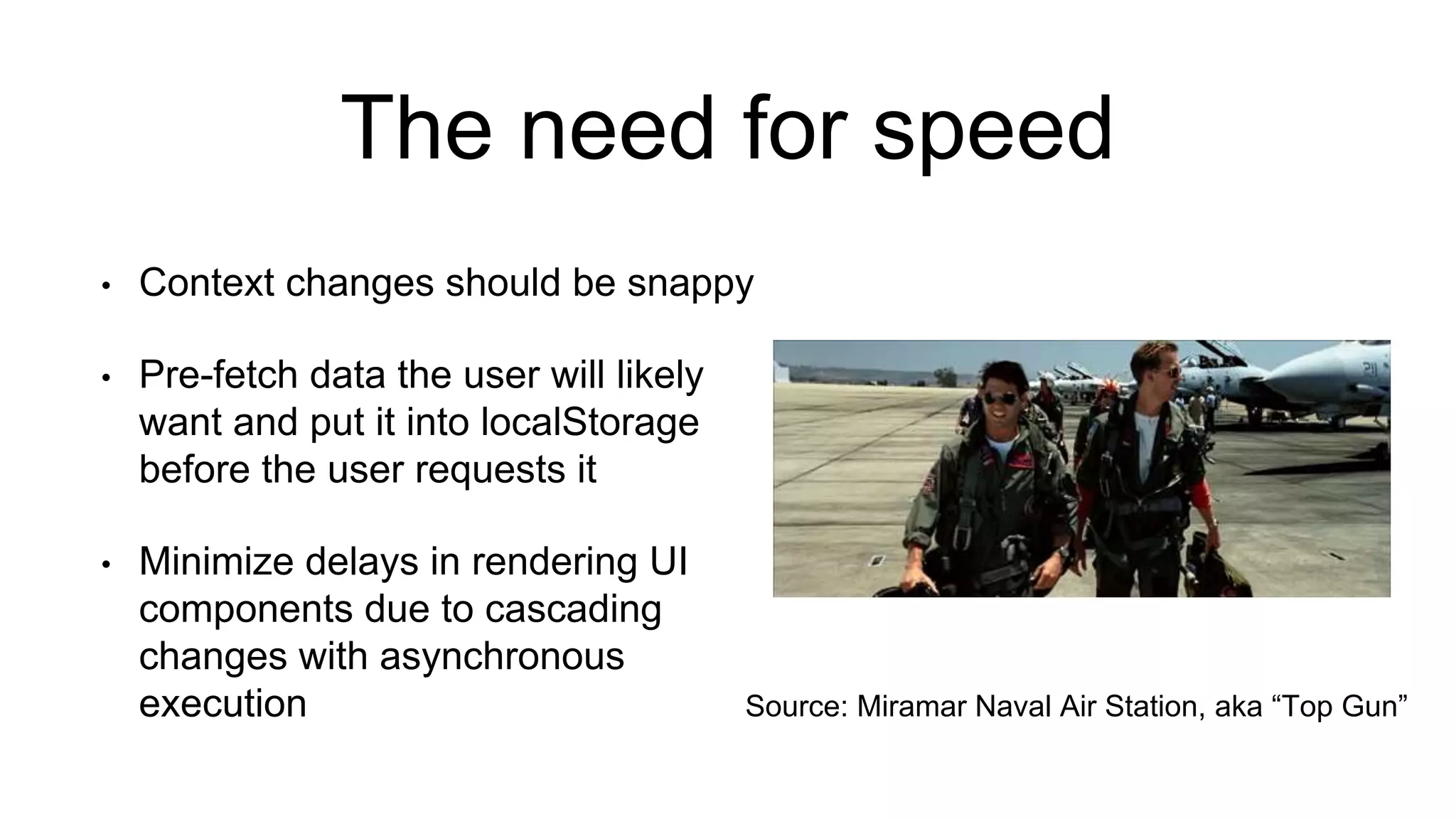 The need for speed

• Context changes should be snappy

• Pre-fetch data the user will likely want and put it into localStorage before the user requests it

• Minimize delays in rendering UI components due to cascading changes with asynchronous execution

Source: Miramar Naval Air Station, aka “Top Gun”